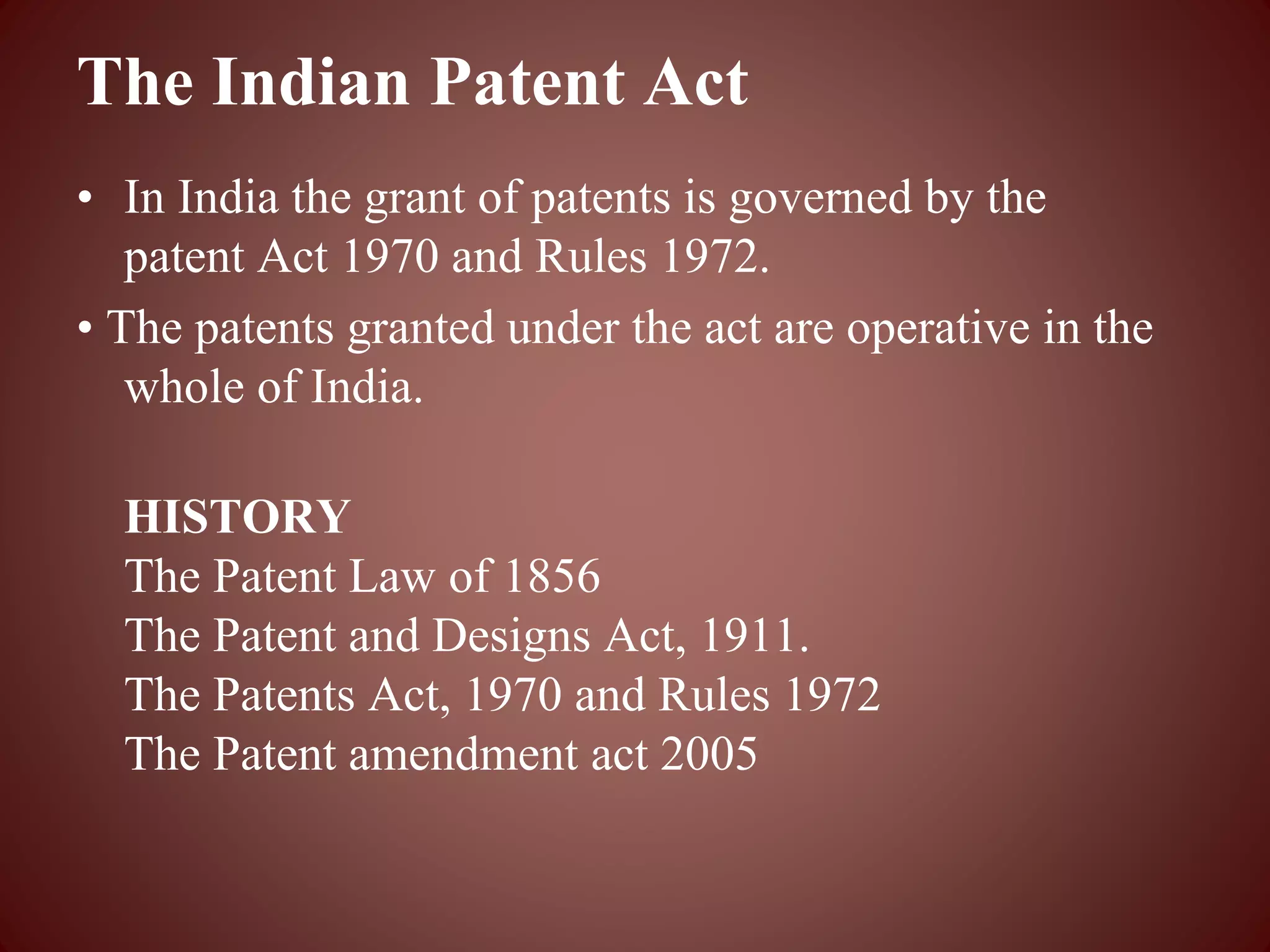 The Indian Patent Act

• In India the grant of patents is governed by the patent Act 1970 and Rules 1972.
• The patents granted under the act are operative in the whole of India.

HISTORY
The Patent Law of 1856
The Patent and Designs Act, 1911.
The Patents Act, 1970 and Rules 1972
The Patent amendment act 2005